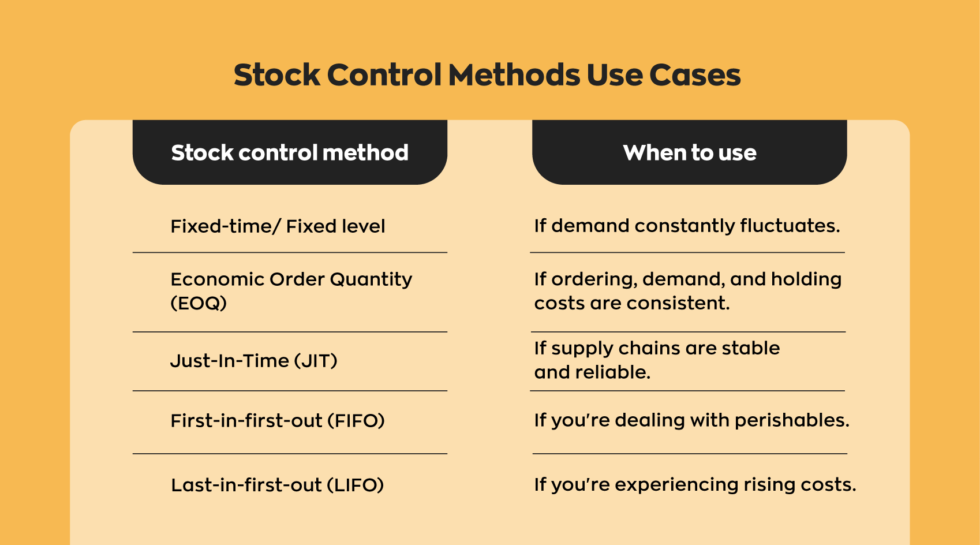 Stock Control Methods Use Cases

| Stock control method | When to use |
|---|---|
| Fixed-time/ Fixed level | If demand constantly fluctuates. |
| Economic Order Quantity (EOQ) | If ordering, demand, and holding costs are consistent. |
| Just-In-Time (JIT) | If supply chains are stable and reliable. |
| First-in-first-out (FIFO) | If you're dealing with perishables. |
| Last-in-first-out (LIFO) | If you're experiencing rising costs. |